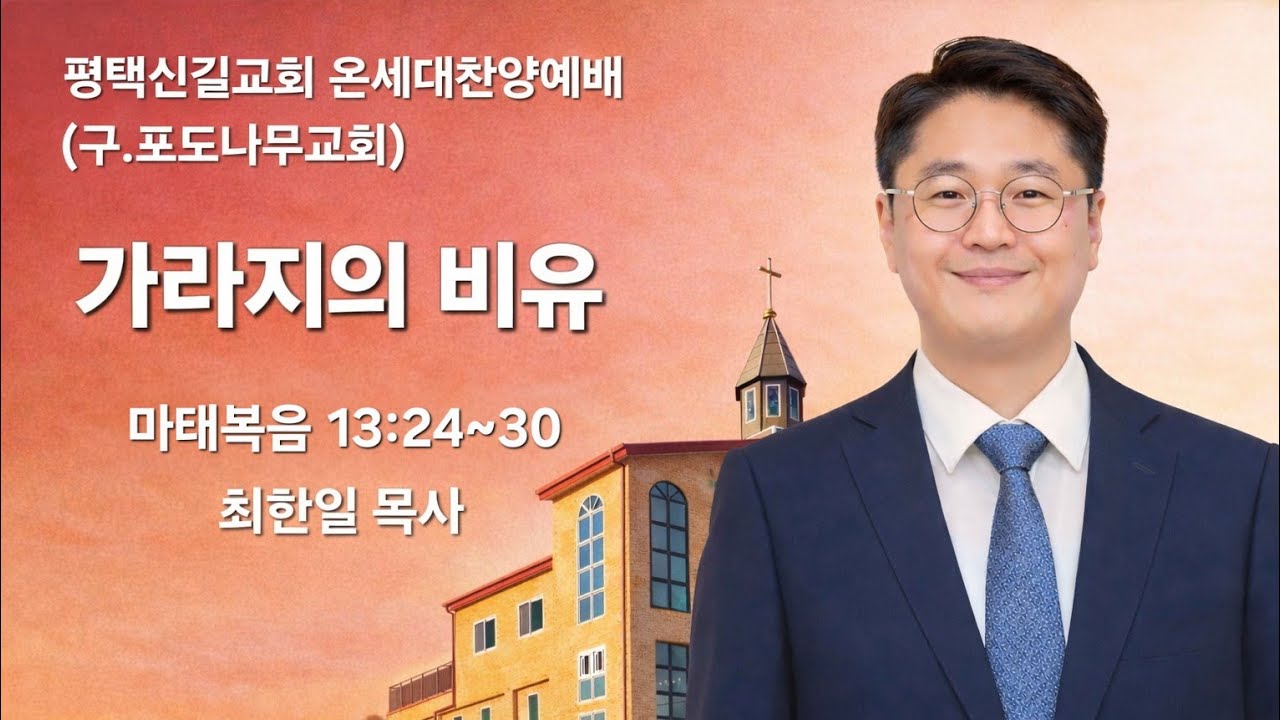 평택신길교회 온세대찬양예배
(구.포도나무교회)

가라지의 비유

마태복음 13:24~30
최한일 목사